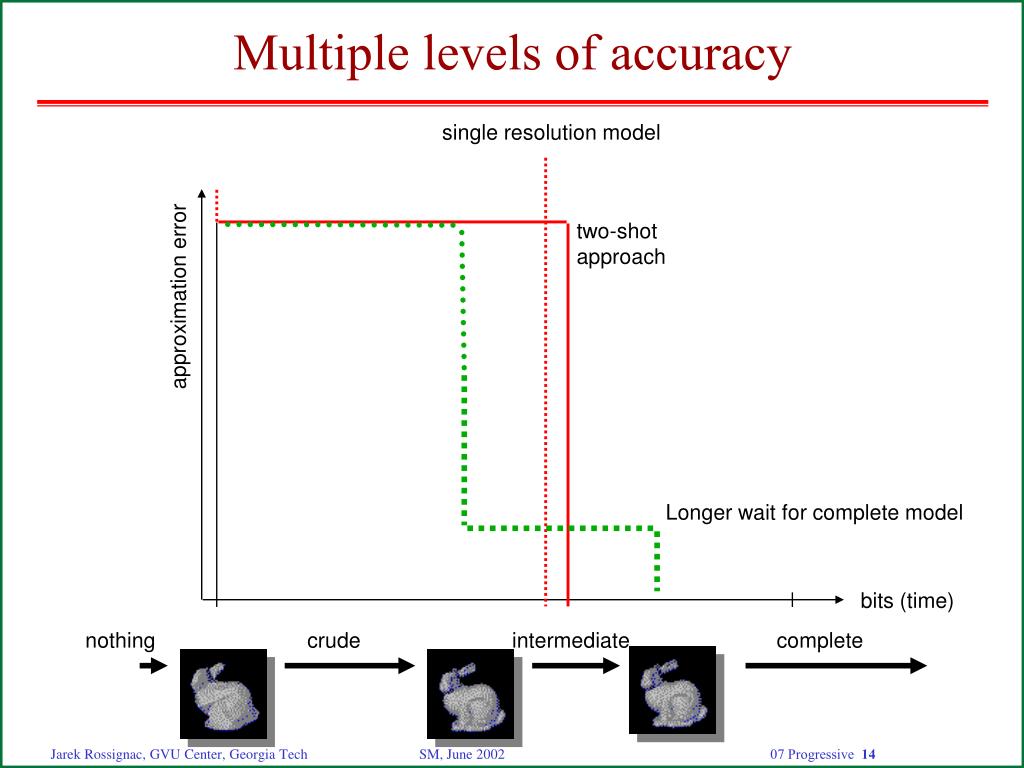 Multiple levels of accuracy

single resolution model

approximation error

two-shot approach

Longer wait for complete model

bits (time)

nothing

crude

intermediate

complete

Jarek Rossignac, GVU Center, Georgia Tech

SM, June 2002

07 Progressive 14